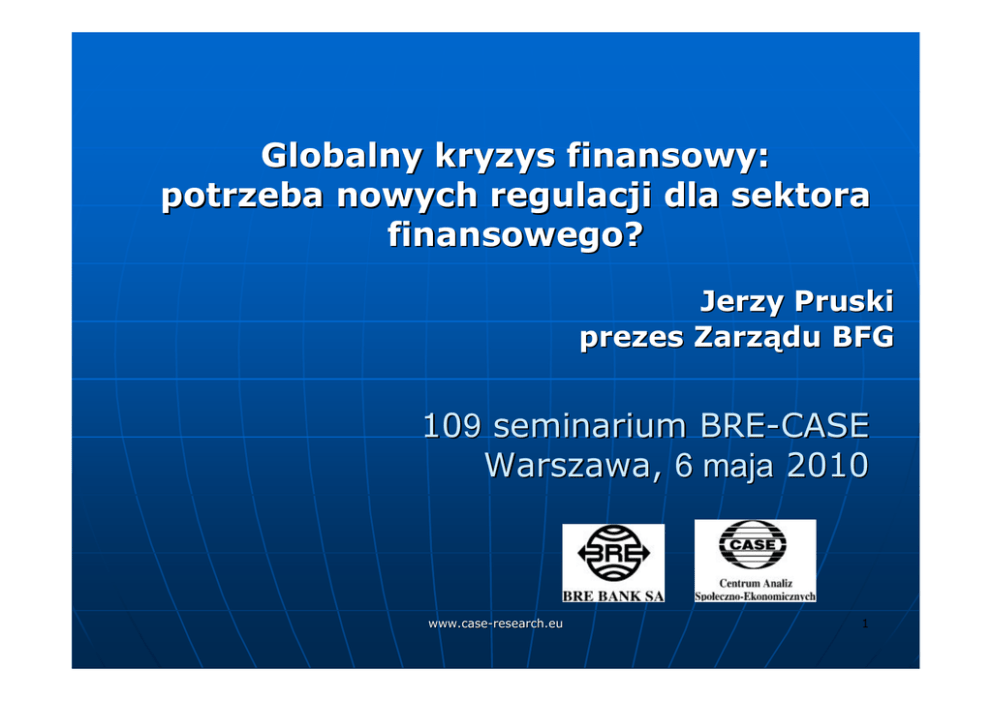 Globalny kryzys finansowy: potrzeba nowych regulacji dla sektora finansowego?

Jerzy Pruski
prezes Zarządu BFG

109 seminarium BRE-CASE
Warszawa, 6 maja 2010

BRE

BRE BANK SA

CASE

Centrum Analiz Społeczno-Ekonomicznych

www.case-research.eu

1